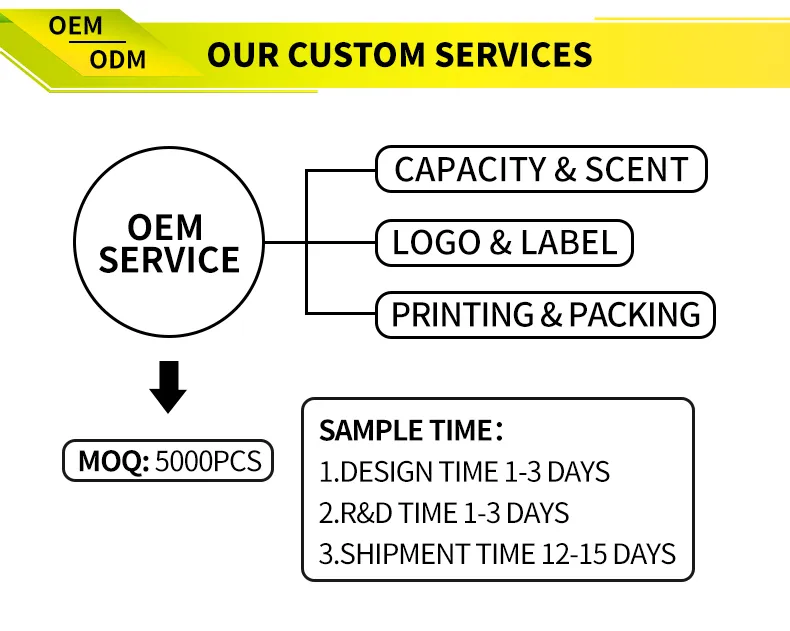 OEM
ODM
OUR CUSTOM SERVICES

OEM SERVICE

CAPACITY & SCENT
LOGO & LABEL
PRINTING & PACKING

MOQ: 5000PCS

SAMPLE TIME：
1.DESIGN TIME 1-3 DAYS
2.R&D TIME 1-3 DAYS
3.SHIPMENT TIME 12-15 DAYS